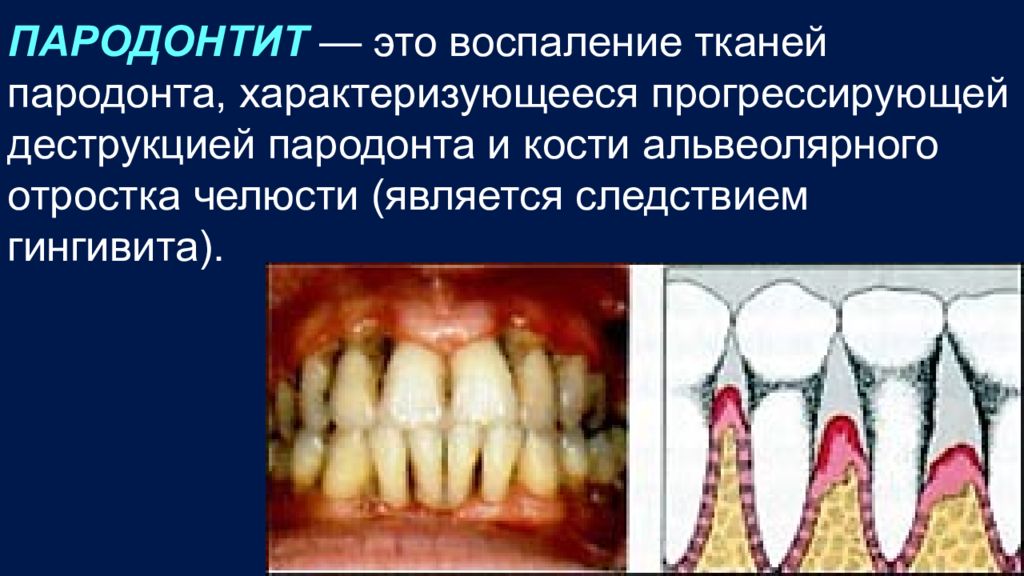 ПАРОДОНТИТ — это воспаление тканей пародонта, характеризующееся прогрессирующей деструкцией пародонта и кости альвеолярного отростка челюсти (является следствием гингивита).